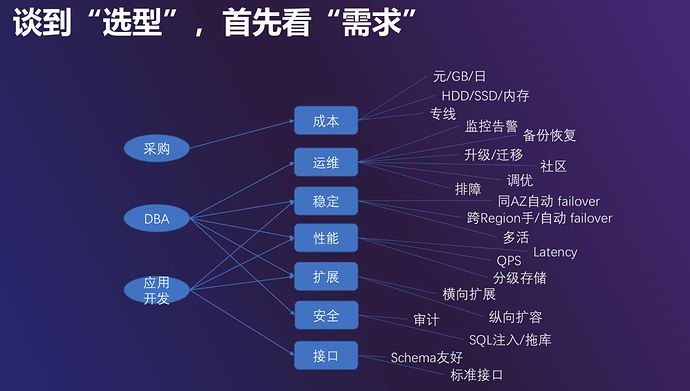 谈到“选型”，首先看“需求”

采购
DBA
应用开发

成本
运维
稳定
性能
扩展
安全
接口

元/GB/日
HDD/SSD/内存
专线
监控告警
备份恢复
升级/迁移
社区
调优
排障
同AZ自动 failover
跨Region手/自动 failover
多活
Latency
QPS
分级存储
横向扩展
纵向扩容
审计
SQL注入/拖库
Schema友好
标准接口